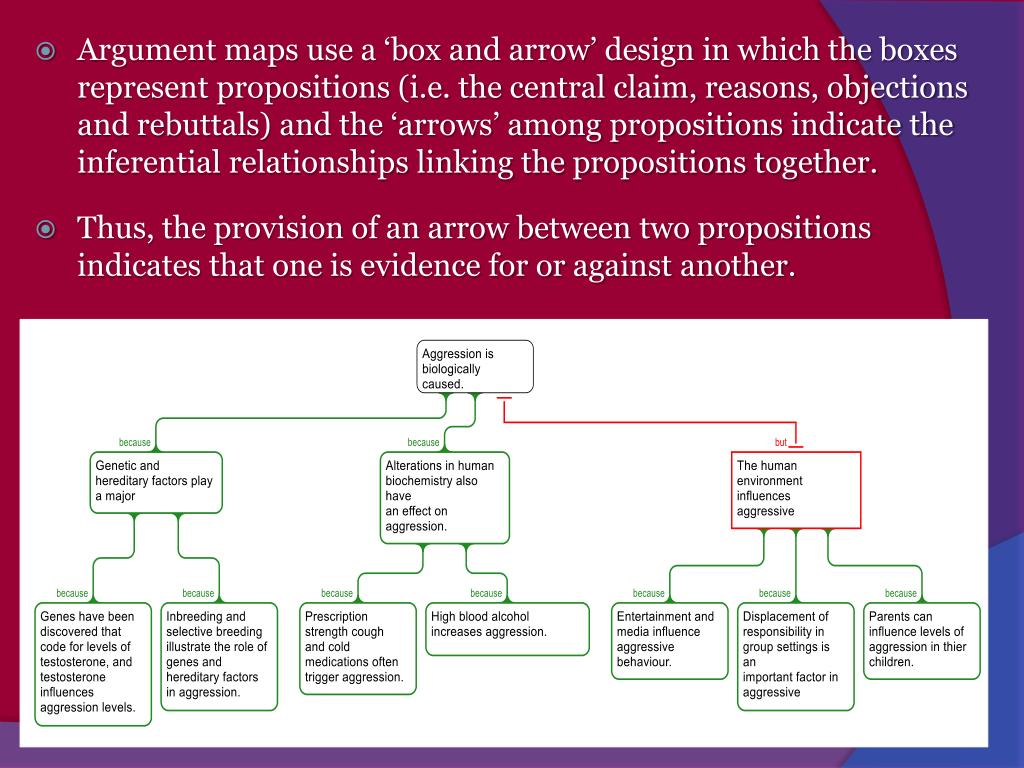 Argument maps use a ‘box and arrow’ design in which the boxes represent propositions (i.e. the central claim, reasons, objections and rebuttals) and the ‘arrows’ among propositions indicate the inferential relationships linking the propositions together.

Thus, the provision of an arrow between two propositions indicates that one is evidence for or against another.

Aggression is biologically caused.

because

Genetic and hereditary factors play a major

because

Alterations in human biochemistry also have an effect on aggression.

but

The human environment influences aggressive

because

Genes have been discovered that code for levels of testosterone, and testosterone influences aggression levels.

because

Inbreeding and selective breeding illustrate the role of genes and hereditary factors in aggression.

because

Prescription strength cough and cold medications often trigger aggression.

because

High blood alcohol increases aggression.

because

Entertainment and media influence aggressive behaviour.

because

Displacement of responsibility in group settings is an important factor in aggressive

because

Parents can influence levels of aggression in thier children.